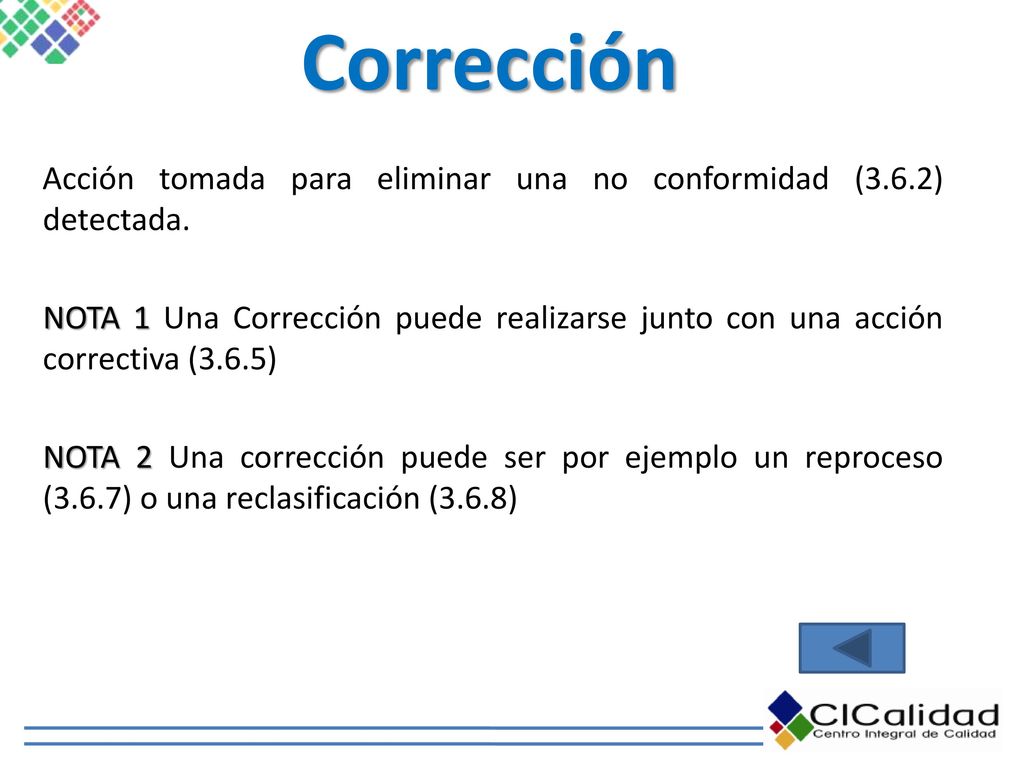 Corrección

Acción tomada para eliminar una no conformidad (3.6.2) detectada.

NOTA 1 Una Corrección puede realizarse junto con una acción correctiva (3.6.5)

NOTA 2 Una corrección puede ser por ejemplo un reproceso (3.6.7) o una reclasificación (3.6.8)

CICalidad
Centro Integral de Calidad